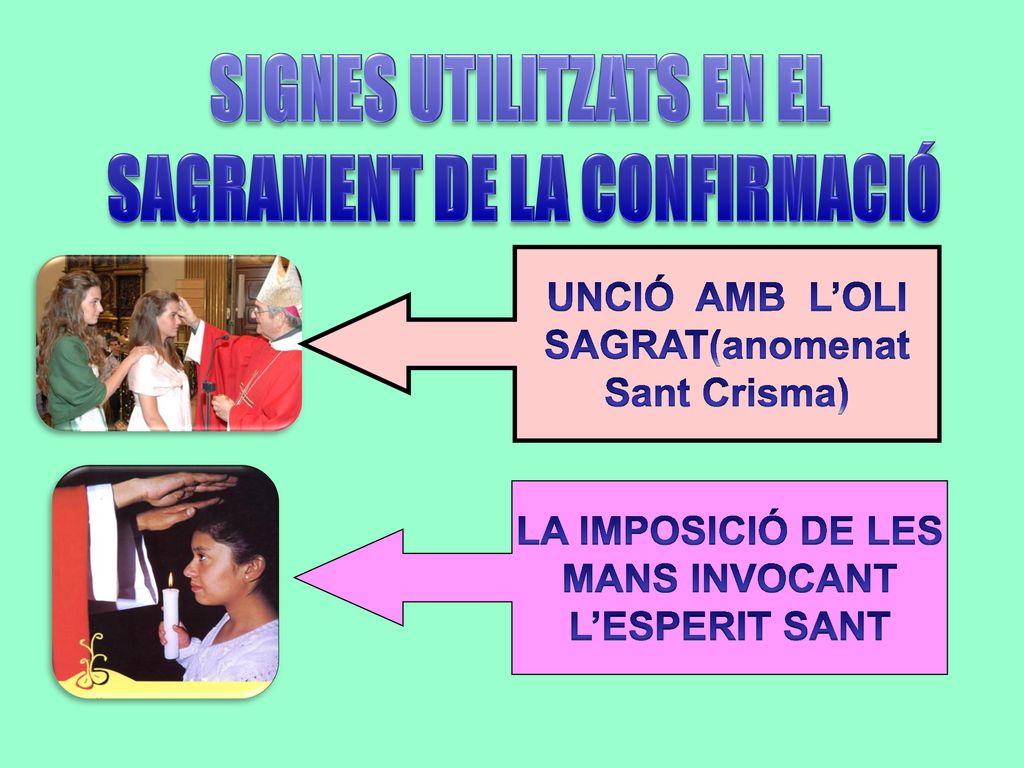 SIGNES UTILITZATS EN EL SAGRAMENT DE LA CONFIRMACIÓ

UNCIÓ AMB L'OLI SAGRAT(anomenat Sant Crisma)

LA IMPOSICIÓ DE LES MANS INVOCANT L'ESPERIT SANT